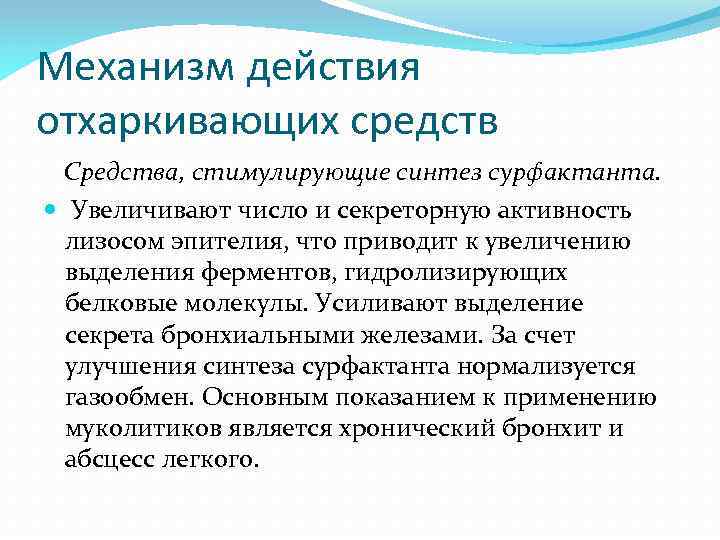 Механизм действия отхаркивающих средств

Средства, стимулирующие синтез сурфактанта.

Увеличивают число и секреторную активность лизосом эпителия, что приводит к увеличению выделения ферментов, гидролизирующих белковые молекулы. Усиливают выделение секрета бронхиальными железами. За счет улучшения синтеза сурфактанта нормализуется газообмен. Основным показанием к применению муколитиков является хронический бронхит и абсцесс легкого.